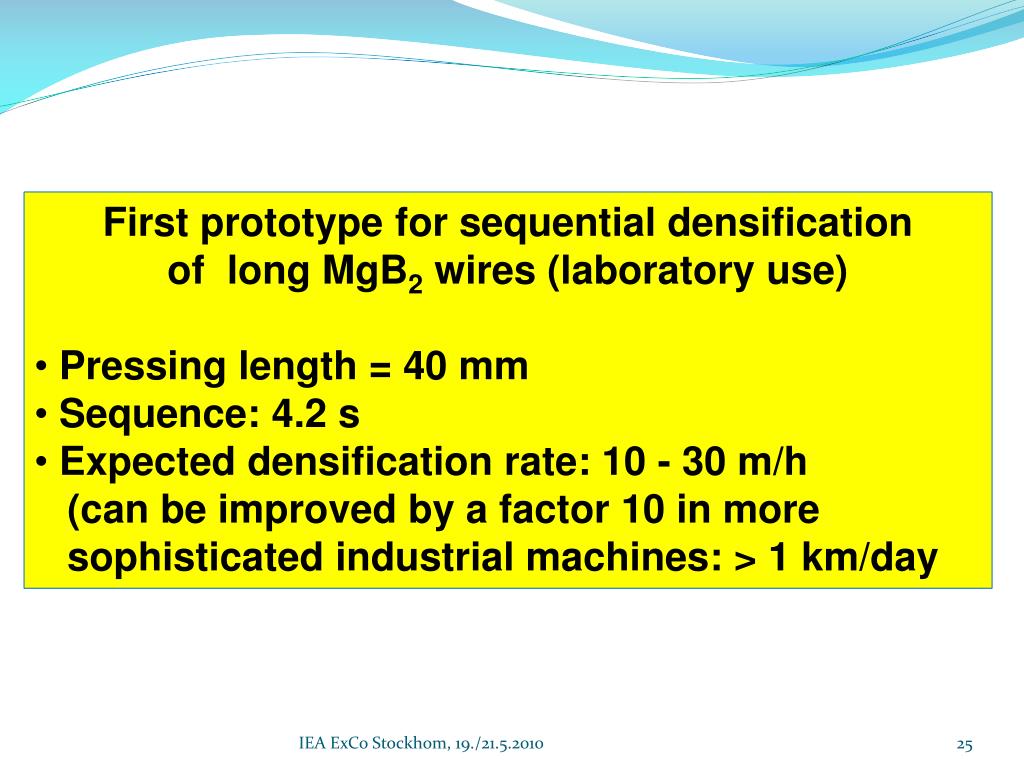 First prototype for sequential densification of long $MgB_2$ wires (laboratory use)

• Pressing length = 40 mm
• Sequence: 4.2 s
• Expected densification rate: 10 - 30 m/h
(can be improved by a factor 10 in more sophisticated industrial machines: > 1 km/day

IEA ExCo Stockhom, 19./21.5.2010

25